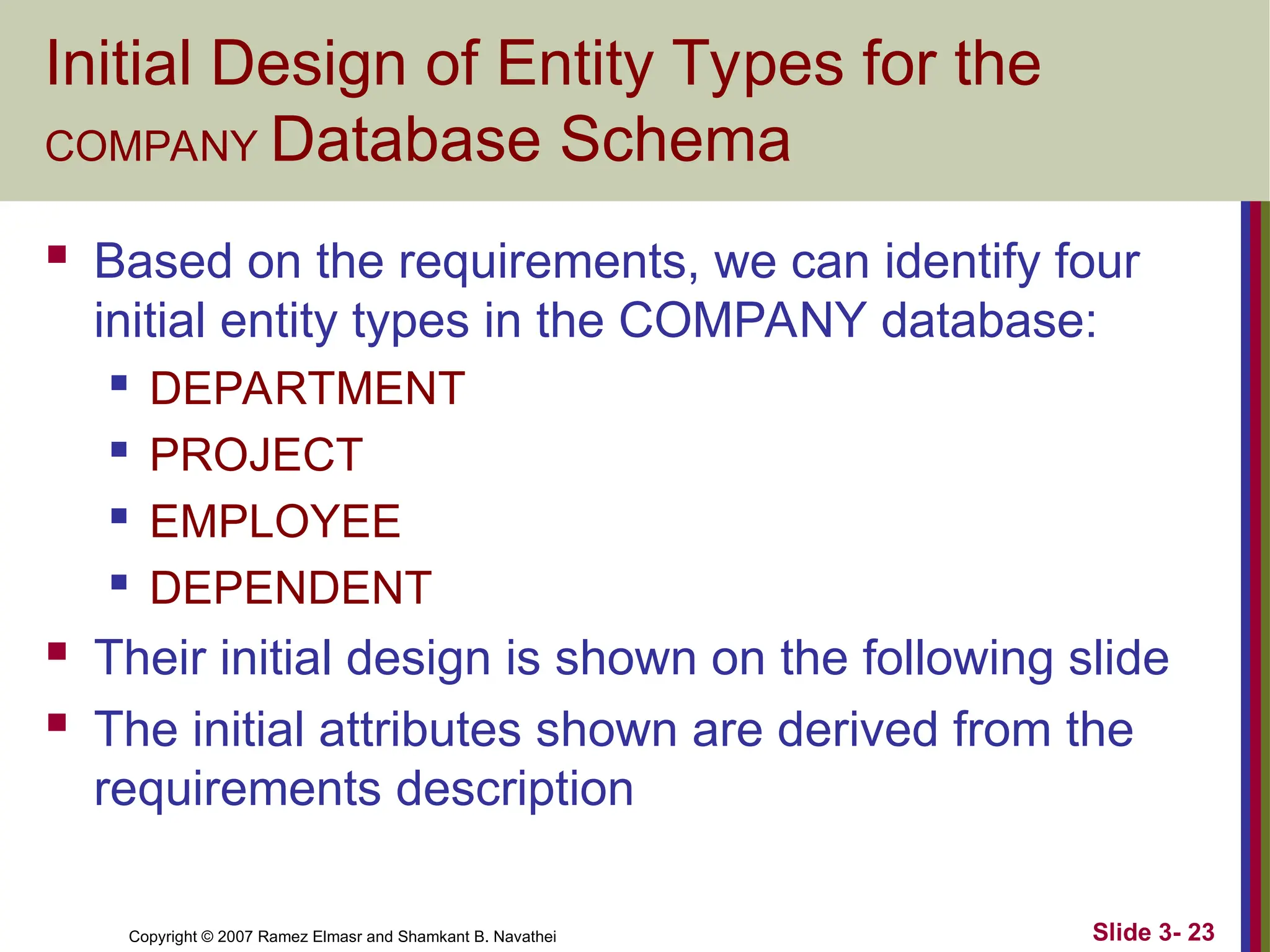 Initial Design of Entity Types for the COMPANY Database Schema

- Based on the requirements, we can identify four initial entity types in the COMPANY database:
  - DEPARTMENT
  - PROJECT
  - EMPLOYEE
  - DEPENDENT
- Their initial design is shown on the following slide
- The initial attributes shown are derived from the requirements description

Copyright © 2007 Ramez Elmasr and Shamkant B. Navathei

Slide 3- 23